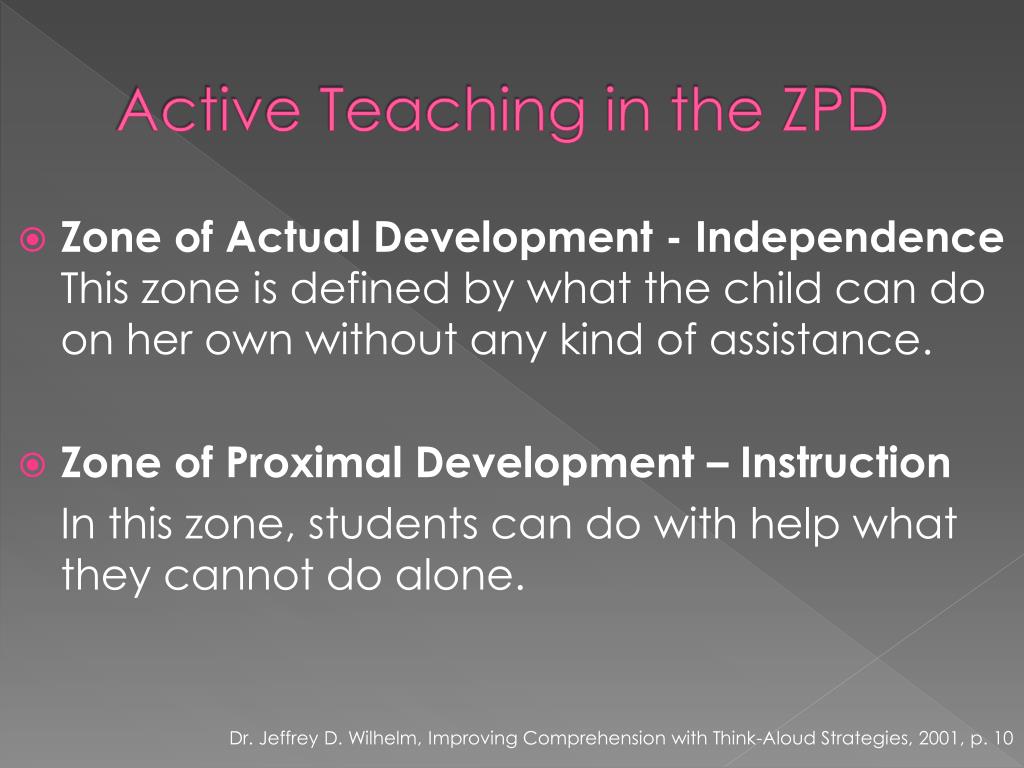 Active Teaching in the ZPD

Zone of Actual Development - Independence
This zone is defined by what the child can do on her own without any kind of assistance.

Zone of Proximal Development – Instruction
In this zone, students can do with help what they cannot do alone.

Dr. Jeffrey D. Wilhelm, Improving Comprehension with Think-Aloud Strategies, 2001, p. 10